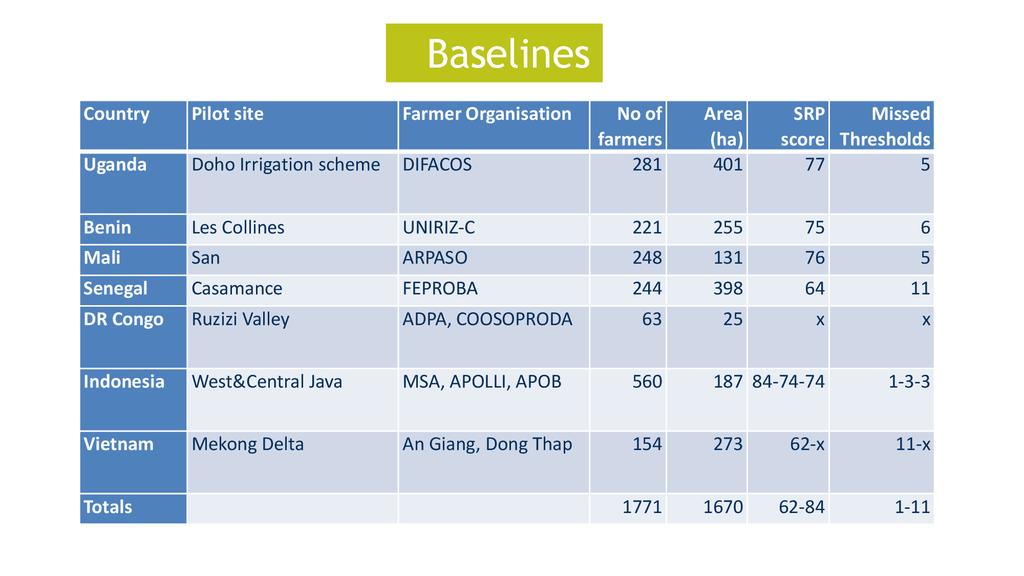 Baselines

| Country | Pilot site | Farmer Organisation | No of farmers | Area (ha) | SRP score | Missed Thresholds |
|---|---|---|---|---|---|---|
| Uganda | Doho Irrigation scheme | DIFACOS | 281 | 401 | 77 | 5 |
| Benin | Les Collines | UNIRIZ-C | 221 | 255 | 75 | 6 |
| Mali | San | ARPASO | 248 | 131 | 76 | 5 |
| Senegal | Casamance | FEPROBA | 244 | 398 | 64 | 11 |
| DR Congo | Ruzizi Valley | ADPA, COOSOPRODA | 63 | 25 | x | x |
| Indonesia | West&Central Java | MSA, APOLLI, APOB | 560 | 187 | 84-74-74 | 1-3-3 |
| Vietnam | Mekong Delta | An Giang, Dong Thap | 154 | 273 | 62-x | 11-x |
| Totals | | | 1771 | 1670 | 62-84 | 1-11 |